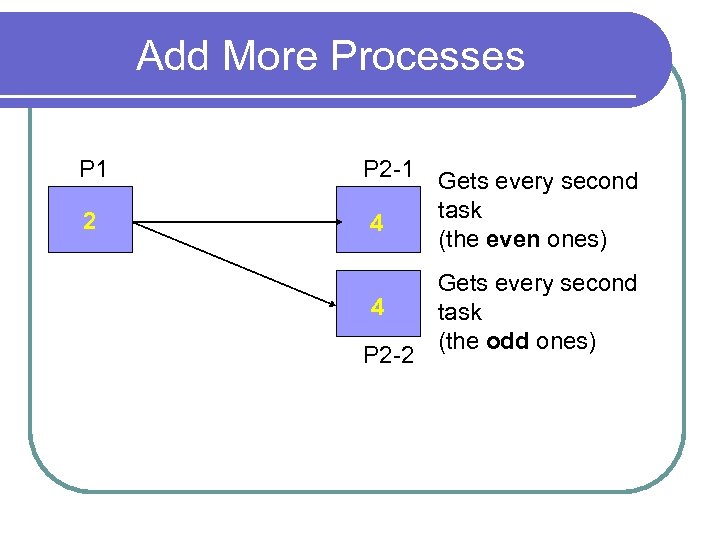 Add More Processes

P1

2

P2-1

4

Gets every second task (the even ones)

4

P2-2

Gets every second task (the odd ones)